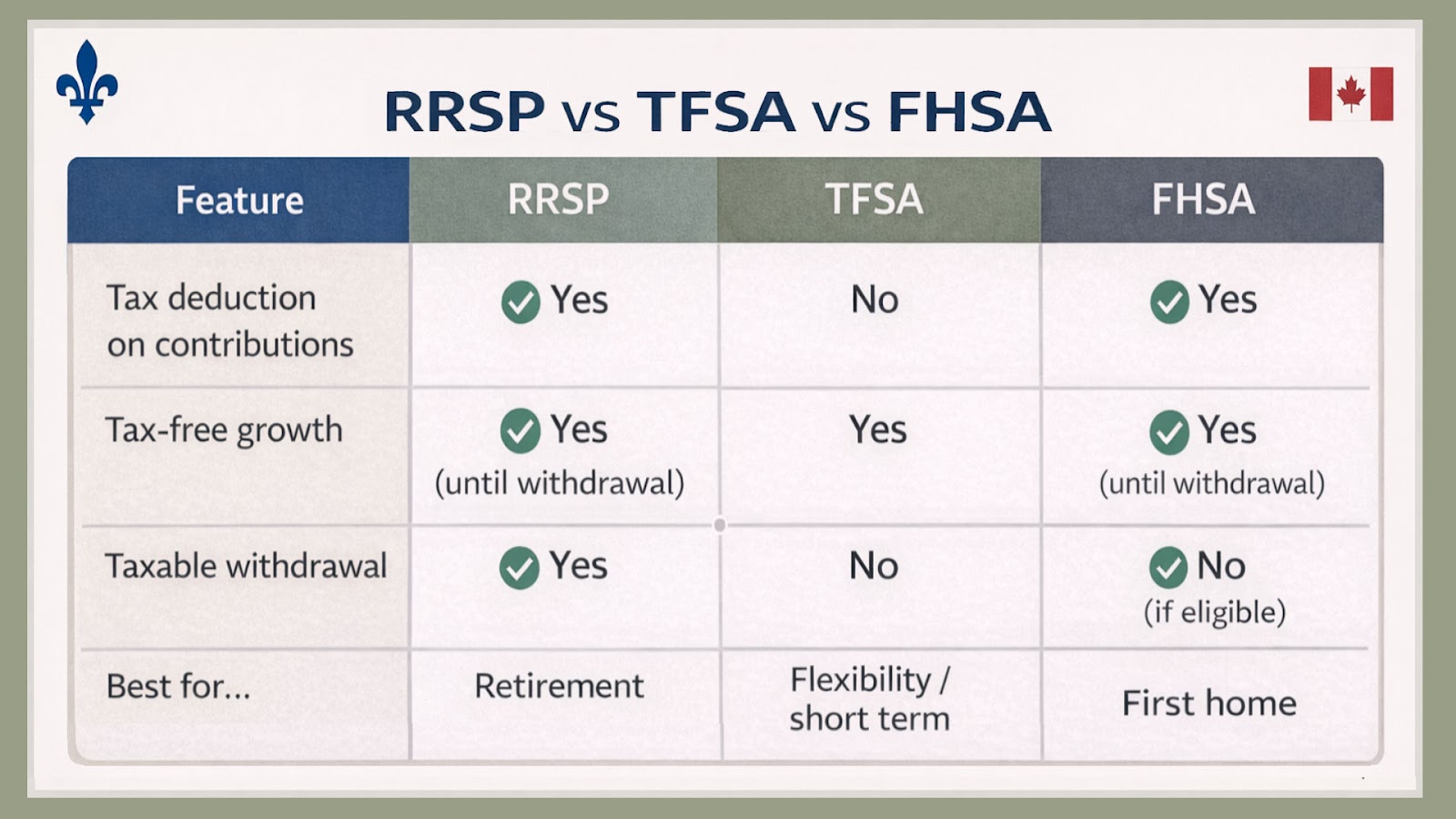 RRSP vs TFSA vs FHSA

| Feature | RRSP | TFSA | FHSA |
|---|---|---|---|
| Tax deduction on contributions | Yes | No | Yes |
| Tax-free growth | Yes (until withdrawal) | Yes | Yes (until withdrawal) |
| Taxable withdrawal | Yes | No | No (if eligible) |
| Best for... | Retirement | Flexibility / short term | First home |